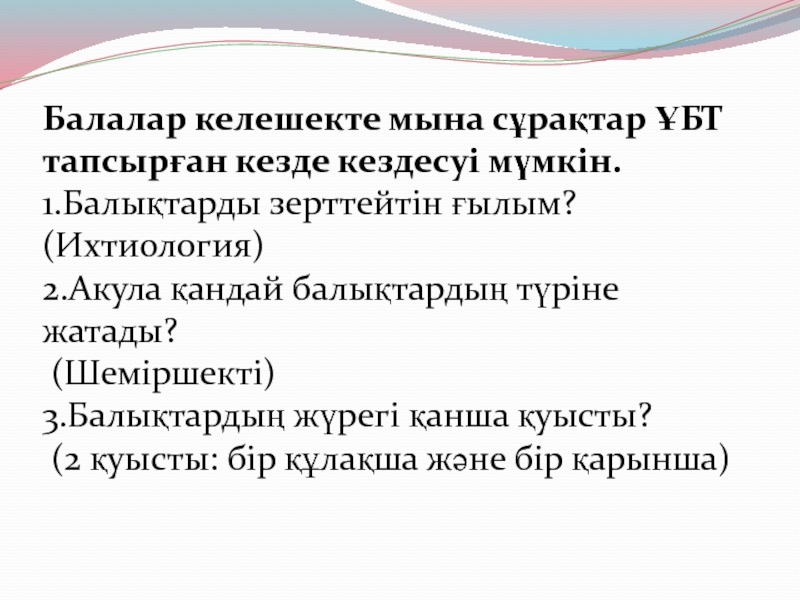 Балалар келешекте мына сұрақтар ҰБТ тапсырған кезде кездесуі мүмкін.
1.Балықтарды зерттейтін ғылым? (Ихтиология)
2.Акула қандай балықтардың түріне жатады?
(Шеміршекті)
3.Балықтардың жүрегі қанша қуысты?
(2 қуысты: бір құлақша және бір қарынша)